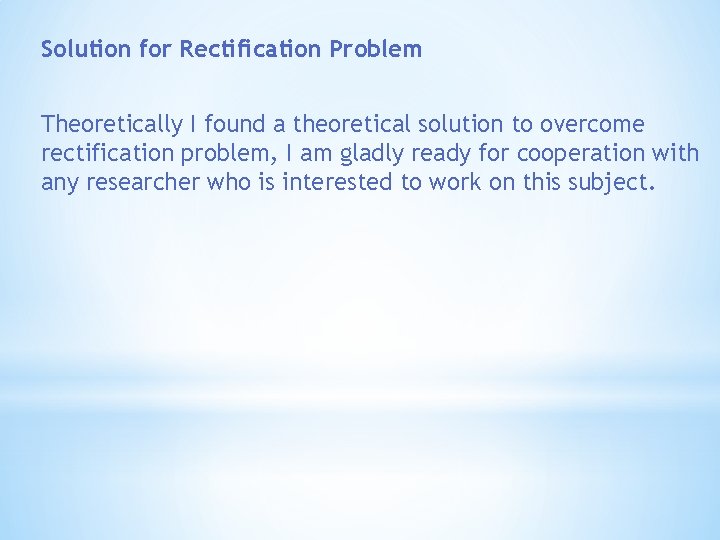 Solution for Rectification Problem

Theoretically I found a theoretical solution to overcome rectification problem, I am gladly ready for cooperation with any researcher who is interested to work on this subject.